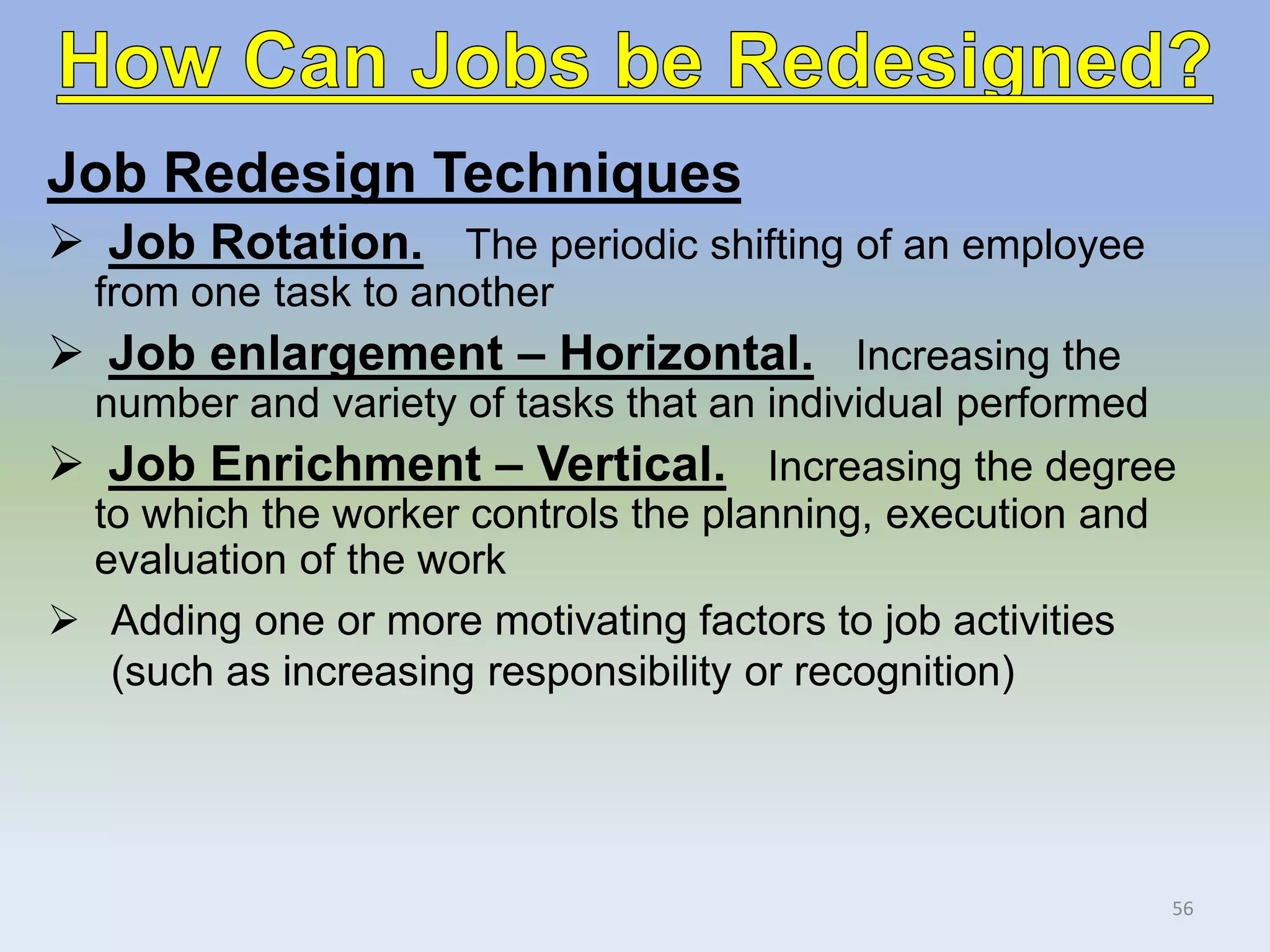 How Can Jobs be Redesigned?

Job Redesign Techniques

➢ Job Rotation. The periodic shifting of an employee from one task to another

➢ Job enlargement – Horizontal. Increasing the number and variety of tasks that an individual performed

➢ Job Enrichment – Vertical. Increasing the degree to which the worker controls the planning, execution and evaluation of the work

➢ Adding one or more motivating factors to job activities (such as increasing responsibility or recognition)

56